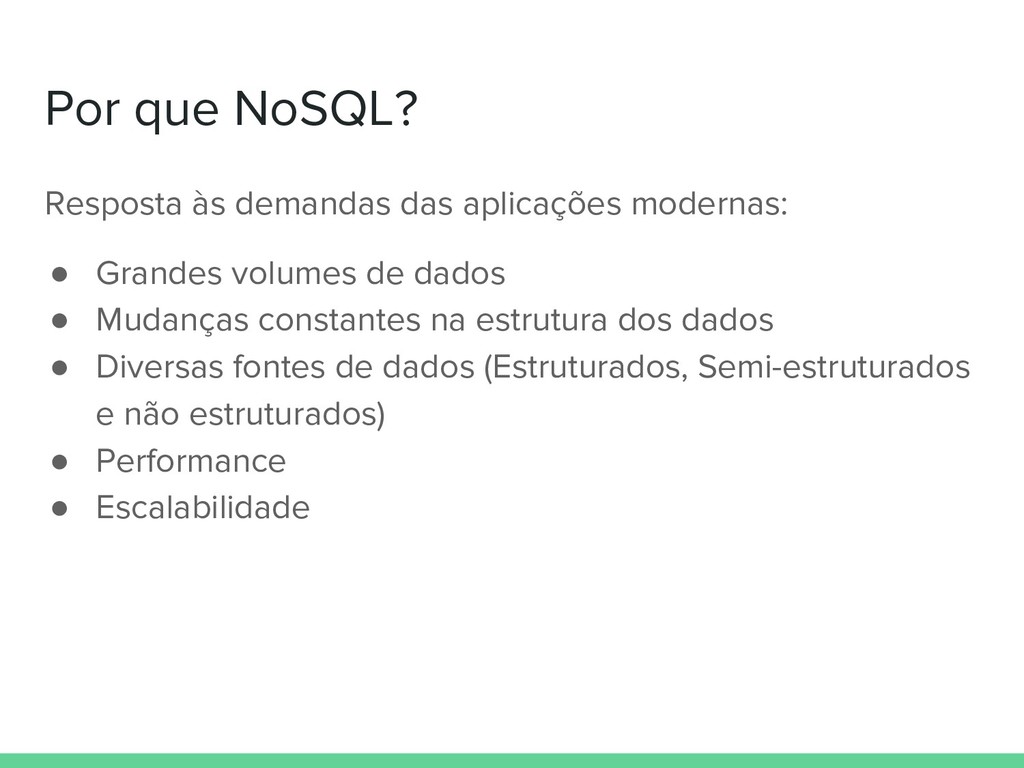 Por que NoSQL?

Resposta às demandas das aplicações modernas:

● Grandes volumes de dados
● Mudanças constantes na estrutura dos dados
● Diversas fontes de dados (Estruturados, Semi-estruturados e não estruturados)
● Performance
● Escalabilidade